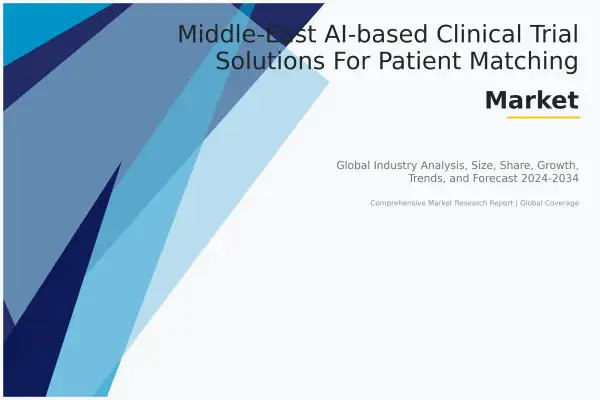 Middle-East AI-based Clinical Trial Solutions For Patient Matching

Market

Global Industry Analysis, Size, Share, Growth, Trends, and Forecast 2024-2034

Comprehensive Market Research Report | Global Coverage